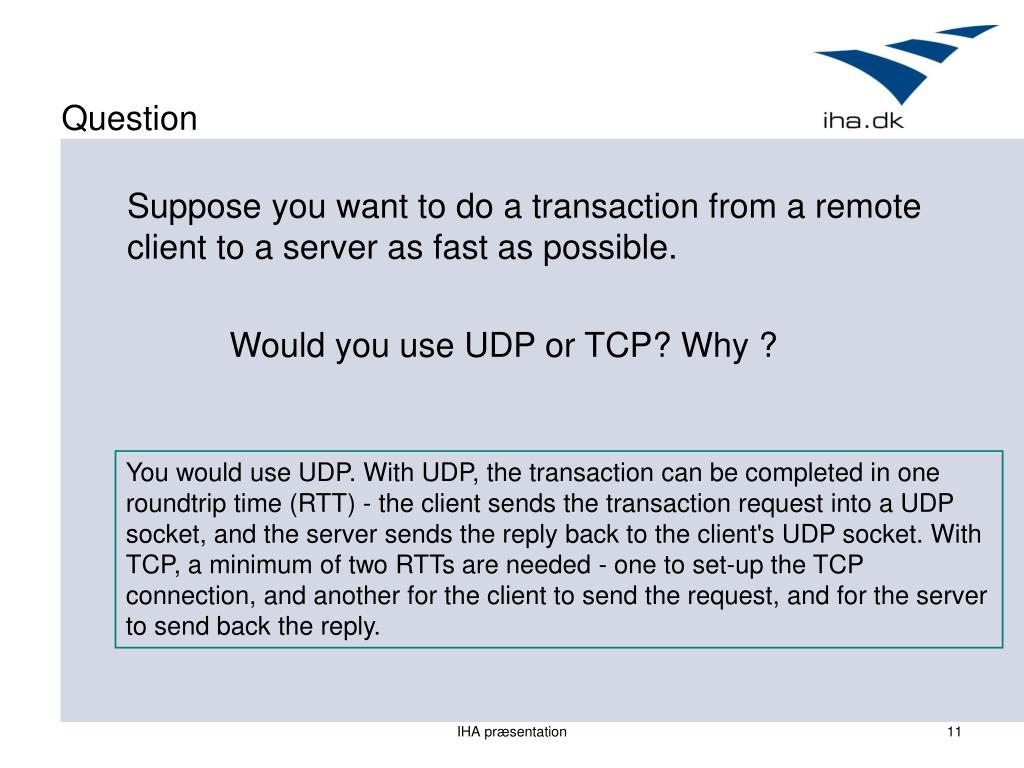 Question

iha.dk

Suppose you want to do a transaction from a remote client to a server as fast as possible.

Would you use UDP or TCP? Why ?

You would use UDP. With UDP, the transaction can be completed in one roundtrip time (RTT) - the client sends the transaction request into a UDP socket, and the server sends the reply back to the client's UDP socket. With TCP, a minimum of two RTTs are needed - one to set-up the TCP connection, and another for the client to send the request, and for the server to send back the reply.

IHA præsentation

11